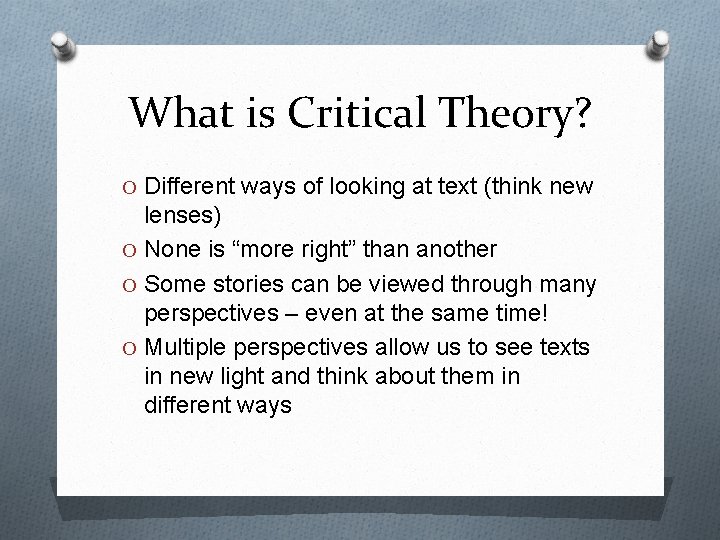 What is Critical Theory?

O Different ways of looking at text (think new lenses)
O None is “more right” than another
O Some stories can be viewed through many perspectives – even at the same time!
O Multiple perspectives allow us to see texts in new light and think about them in different ways